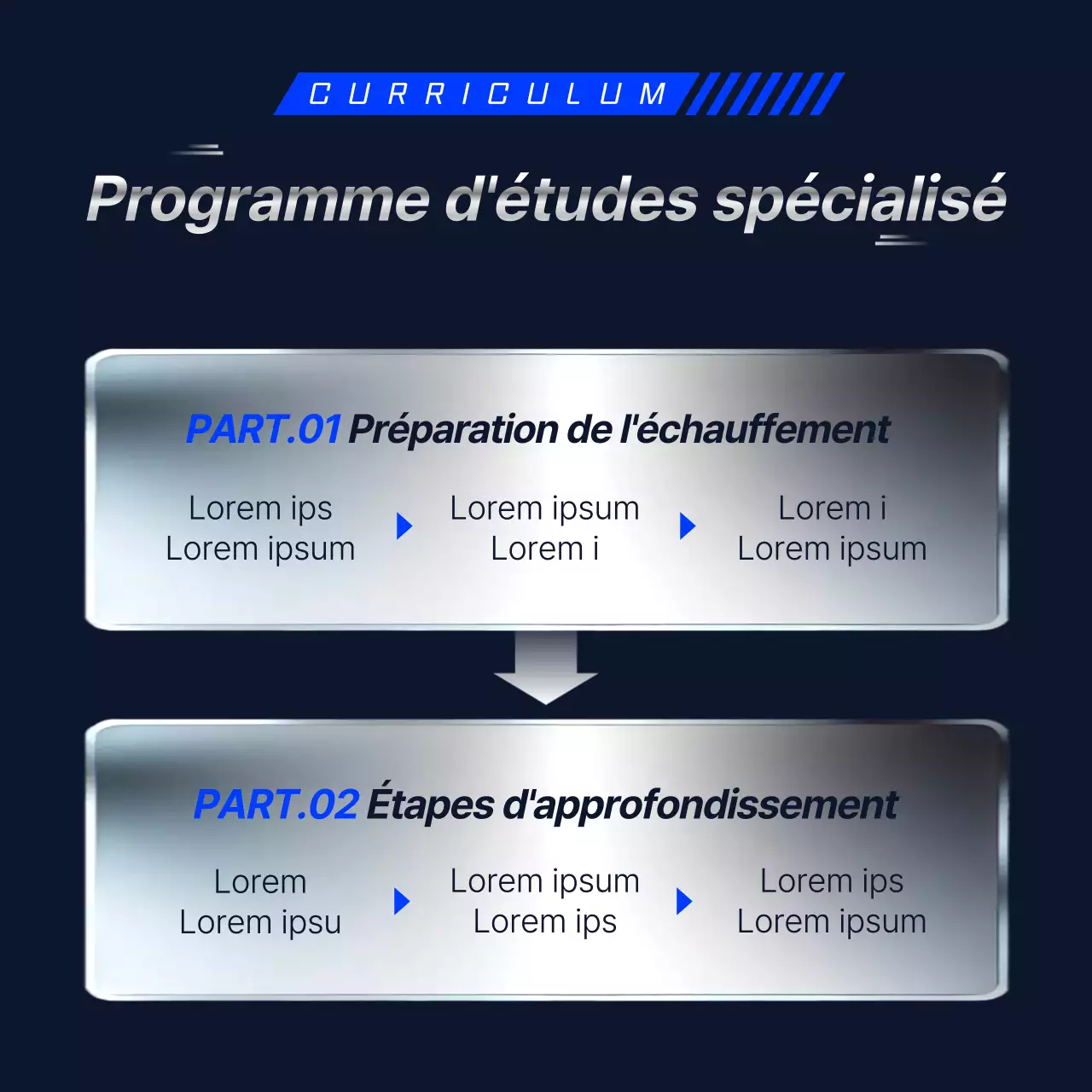 CURRICULUM

Programme d'études spécialisé

PART.01 Préparation de l'échauffement

Lorem ips
Lorem ipsum

Lorem ipsum
Lorem i

Lorem i
Lorem ipsum

PART.02 Étapes d'approfondissement

Lorem
Lorem ipsu

Lorem ipsum
Lorem ips

Lorem ips
Lorem ipsum